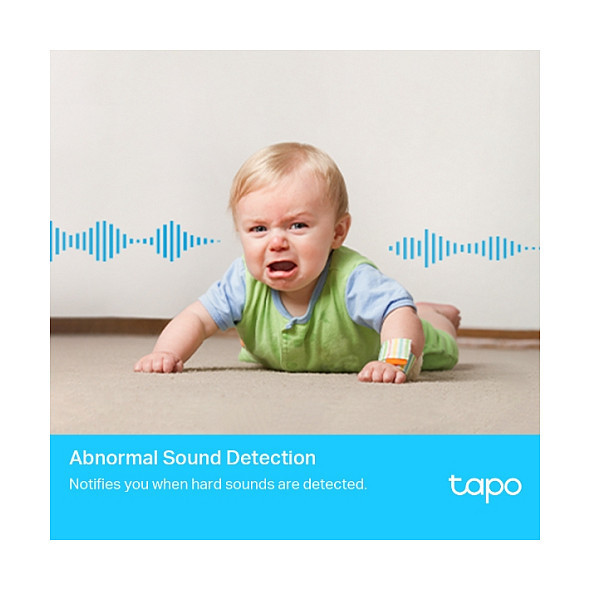 Abnormal Sound Detection
Notifies you when hard sounds are detected.

tapo